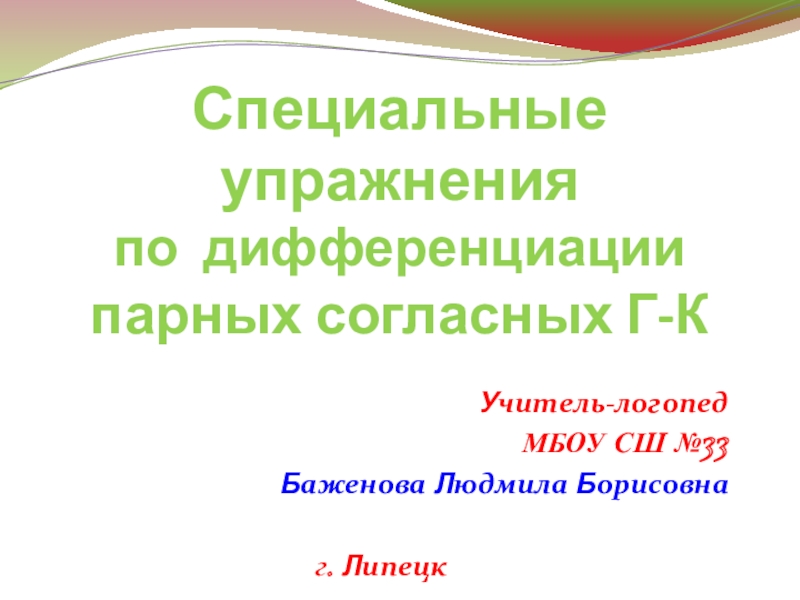 Специальные упражнения по дифференциации парных согласных Г-К

Учитель-логопед
МБОУ СШ №33
Баженова Людмила Борисовна

г. Липецк